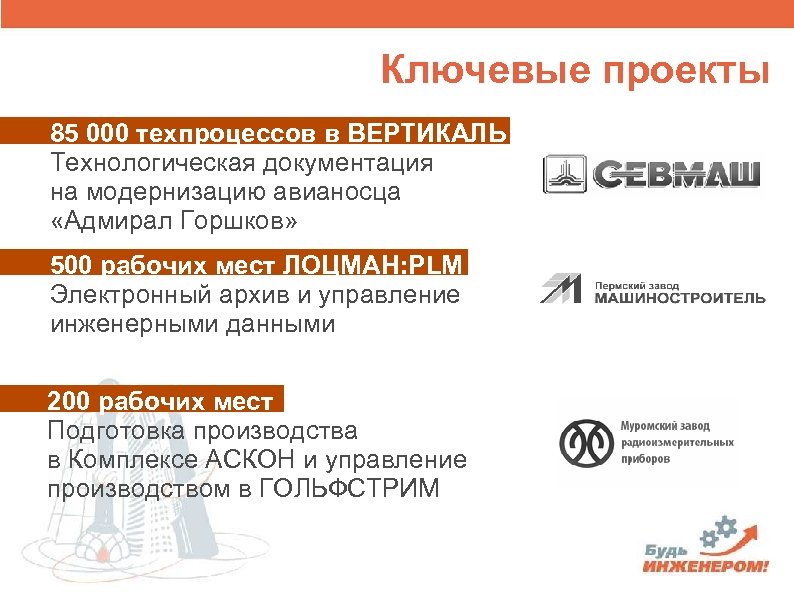 Ключевые проекты

85 000 техпроцессов в ВЕРТИКАЛЬ
Технологическая документация на модернизацию авианосца «Адмирал Горшков»

СЕВМАШ

500 рабочих мест ЛОЦМАН:PLM
Электронный архив и управление инженерными данными

Пермский завод
МАШИНОСТРОИТЕЛЬ

200 рабочих мест
Подготовка производства в Комплексе АСКОН и управление производством в ГОЛЬФСТРИМ

Муромский завод радиоизмерительных приборов

Будь ИНЖЕНЕРОМ!